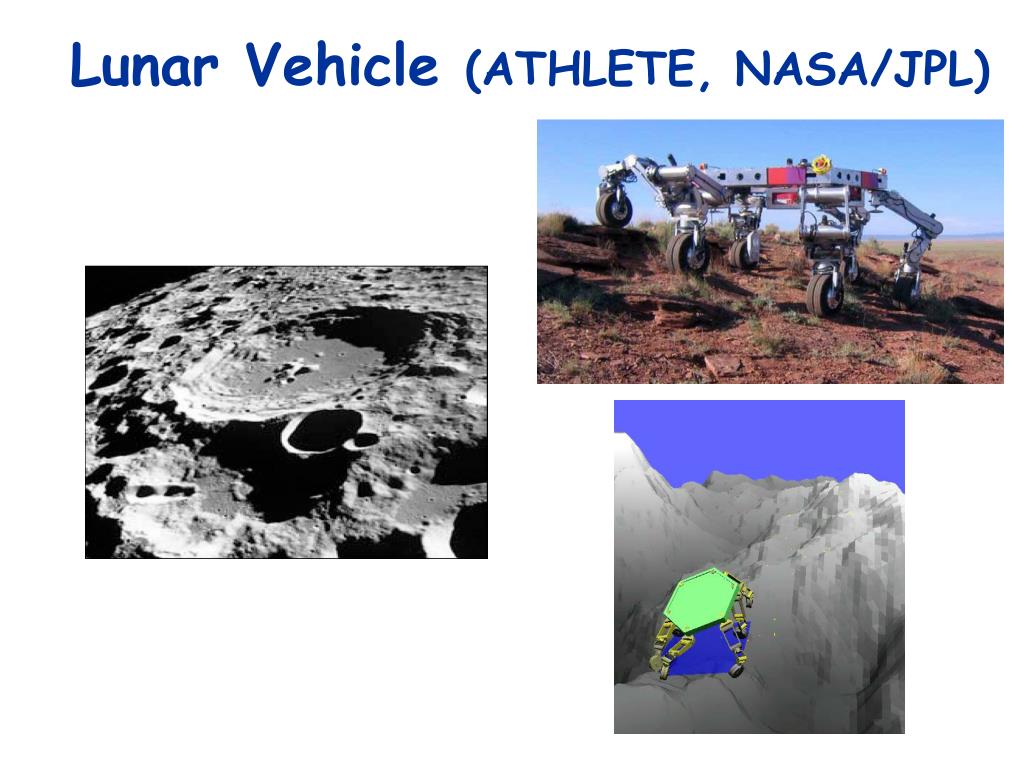 Lunar Vehicle (ATHLETE, NASA/JPL)